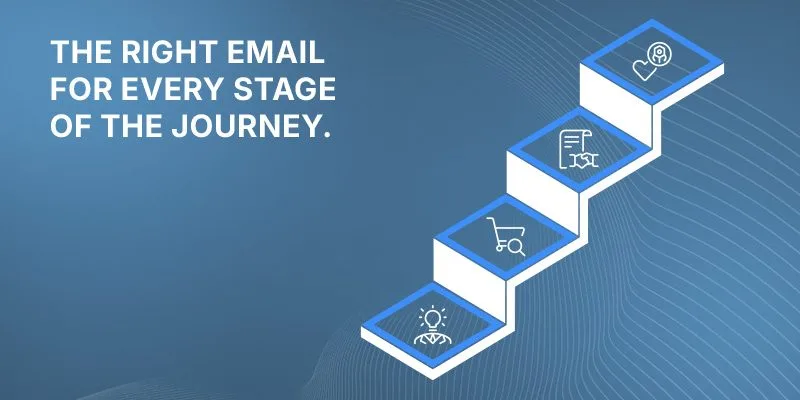 THE RIGHT EMAIL FOR EVERY STAGE OF THE JOURNEY.